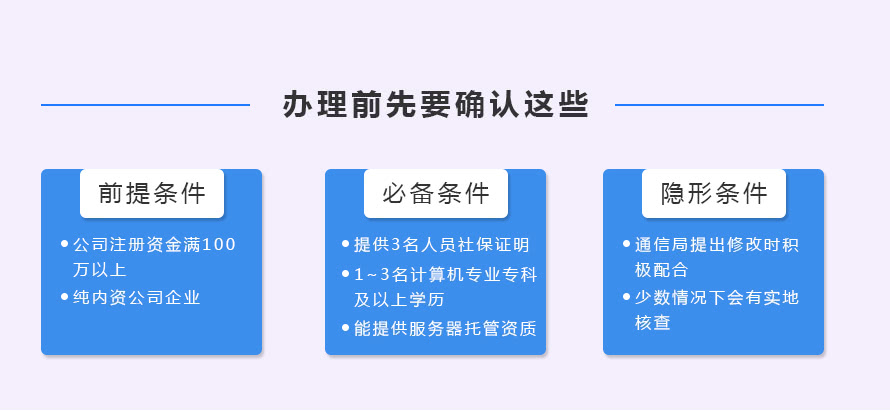 办理前先要确认这些

前提条件

• 公司注册资金满100万以上
• 纯内资公司企业

必备条件

• 提供3名人员社保证明
• 1~3名计算机专业专科及以上学历
• 能提供服务器托管资质

隐形条件

• 通信局提出修改时积极配合
• 少数情况下会有实地核查